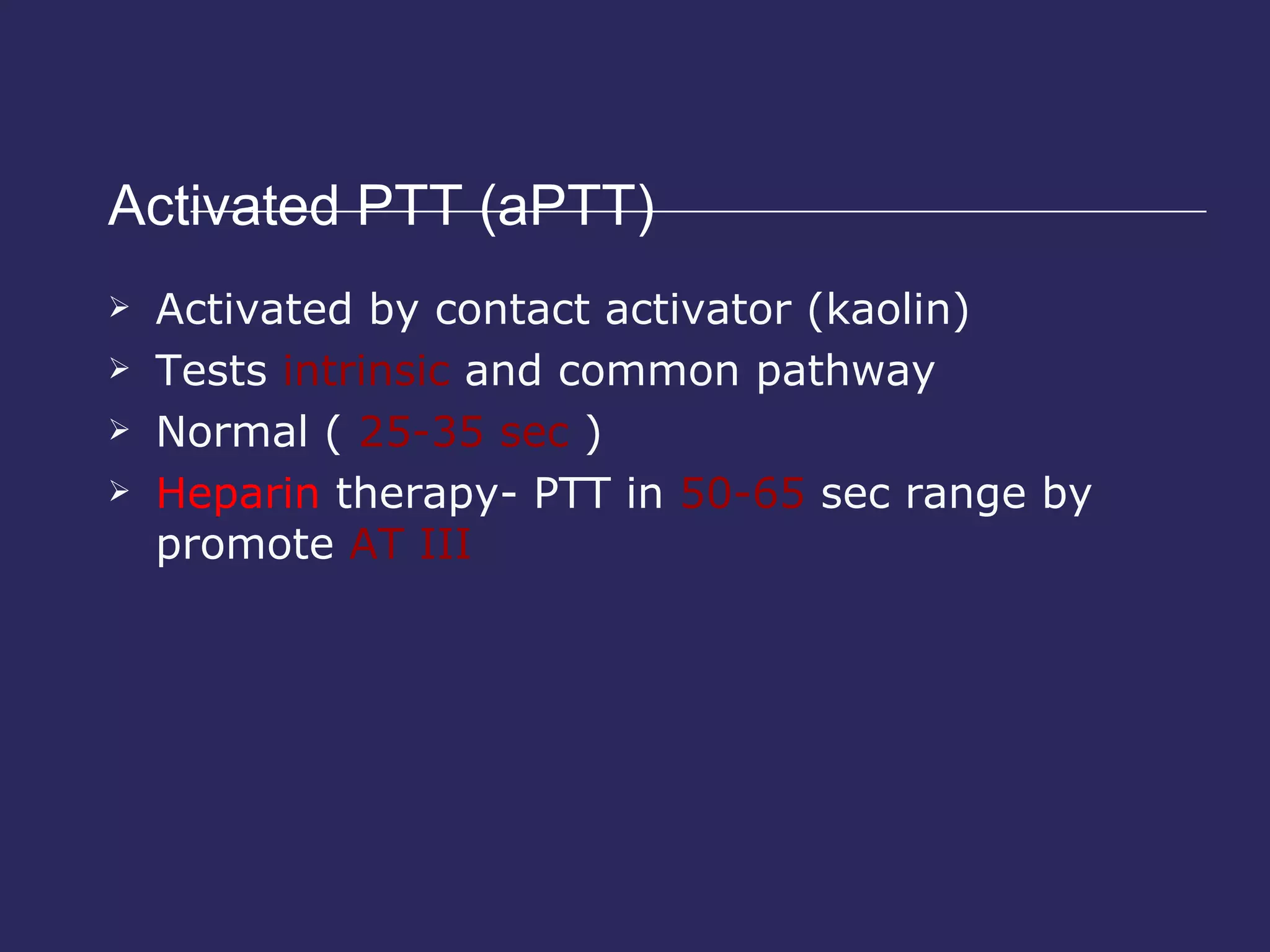 Activated PTT (aPTT)

➢ Activated by contact activator (kaolin)
➢ Tests intrinsic and common pathway
➢ Normal ( 25-35 sec )
➢ Heparin therapy- PTT in 50-65 sec range by promote AT III